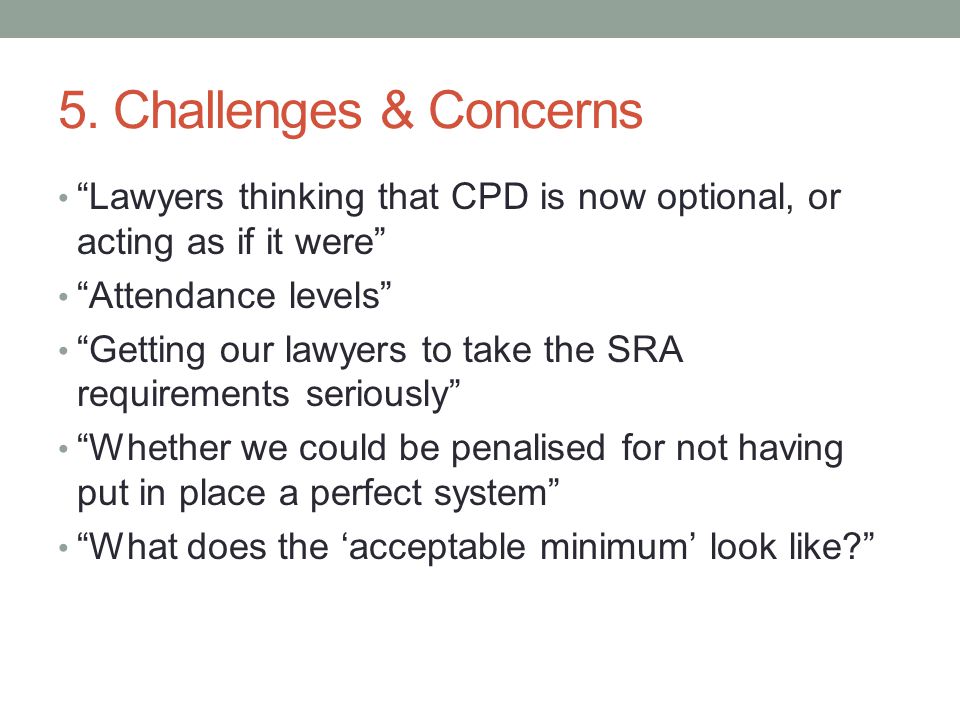 5. Challenges & Concerns

• “Lawyers thinking that CPD is now optional, or acting as if it were”
• “Attendance levels”
• “Getting our lawyers to take the SRA requirements seriously”
• “Whether we could be penalised for not having put in place a perfect system”
• “What does the ‘acceptable minimum’ look like?”